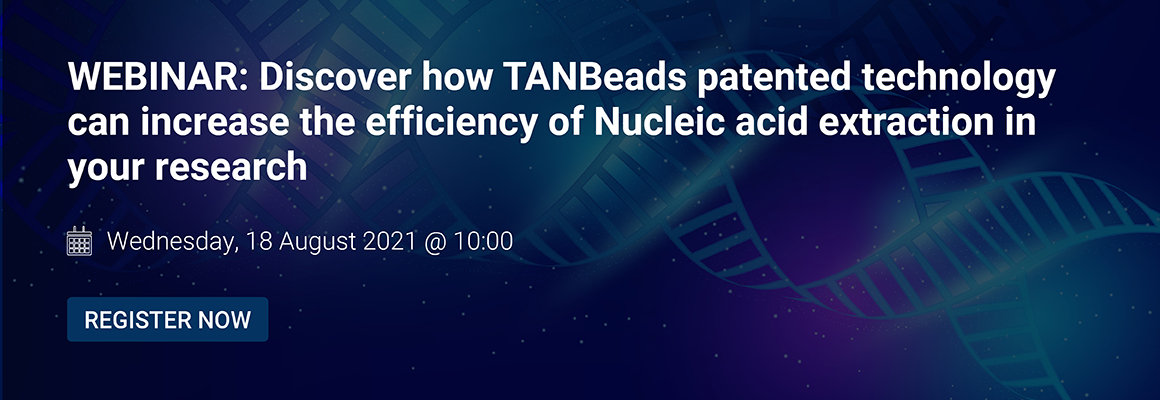 WEBINAR: Discover how TANBeads patented technology can increase the efficiency of Nucleic acid extraction in your research

Wednesday, 18 August 2021 @ 10:00

REGISTER NOW